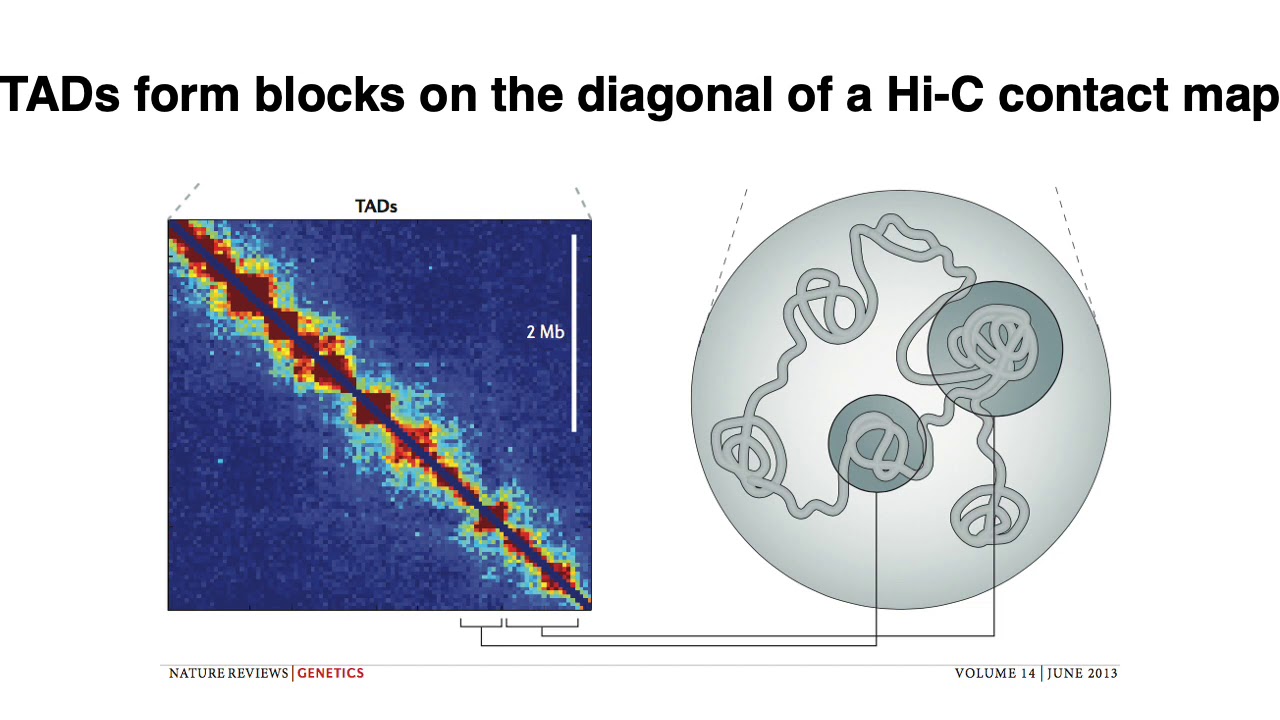 TADs form blocks on the diagonal of a Hi-C contact map

TADs

2 Mb

NATURE REVIEWS | GENETICS

VOLUME 14 | JUNE 2013